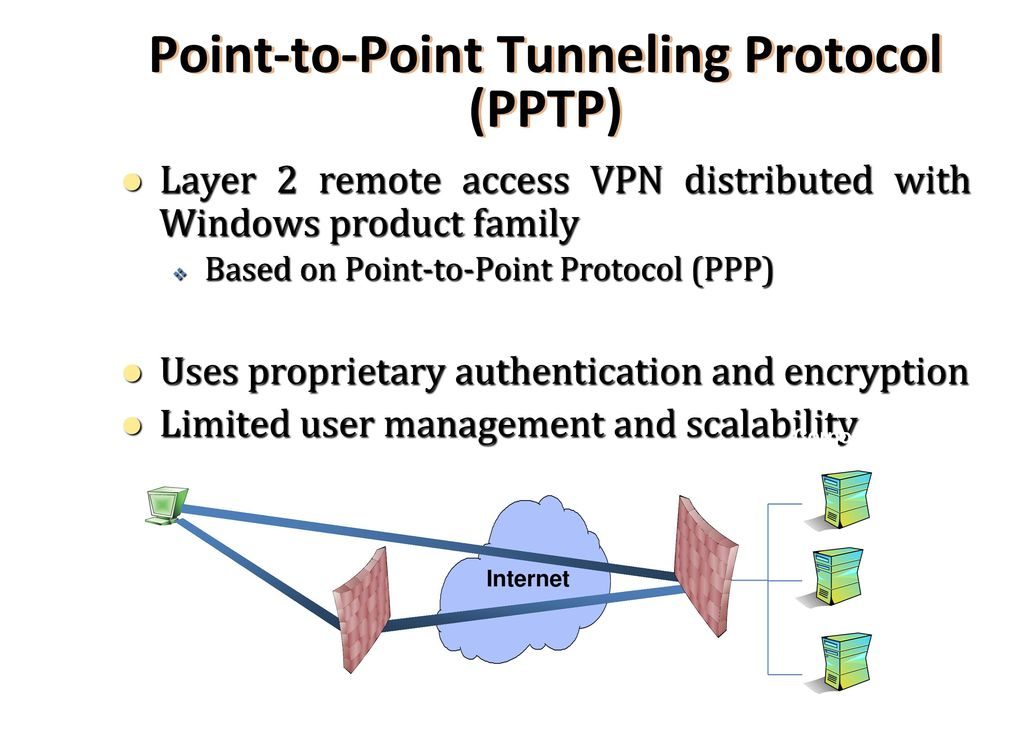 Point-to-Point Tunneling Protocol (PPTP)

Layer 2 remote access VPN distributed with Windows product family

Based on Point-to-Point Protocol (PPP)

Uses proprietary authentication and encryption

Limited user management and scalability

Internet